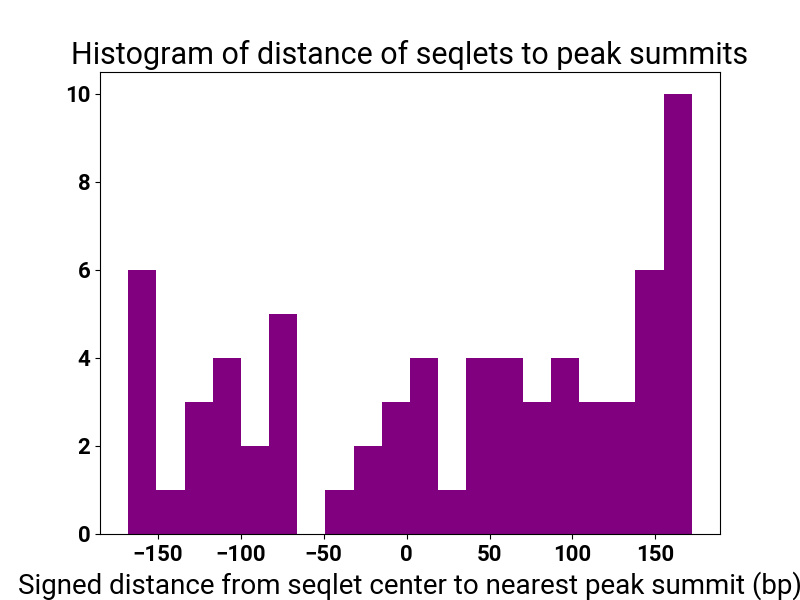 Histogram of distance of seqlets to peak summits

10
8
6
4
2
0

−150 −100 −50 0 50 100 150

Signed distance from seqlet center to nearest peak summit (bp)